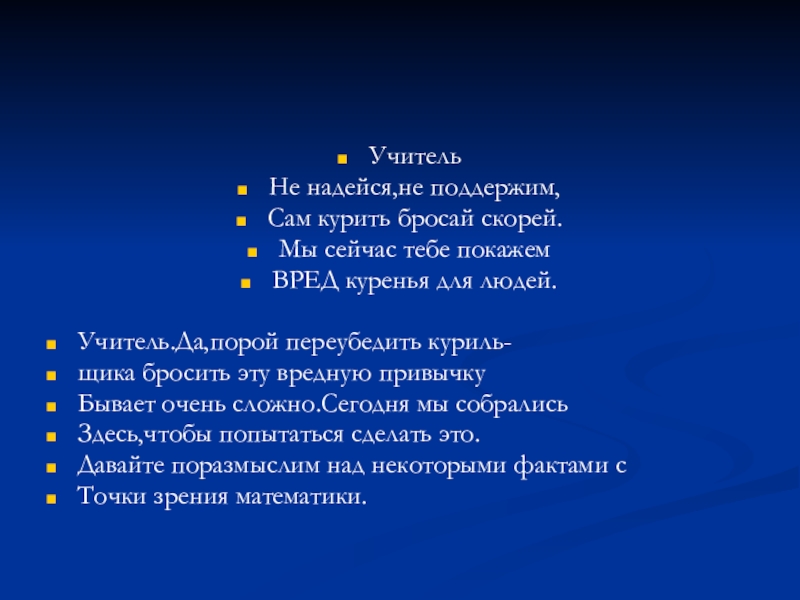 Учитель
Не надейся,не поддержим,
Сам курить бросай скорей.
Мы сейчас тебе покажем
ВРЕД куренья для людей.

Учитель.Да,порой переубедить куриль-
щика бросить эту вредную привычку
Бывает очень сложно.Сегодня мы собрались
Здесь,чтобы попытаться сделать это.
Давайте поразмыслим над некоторыми фактами с
Точки зрения математики.